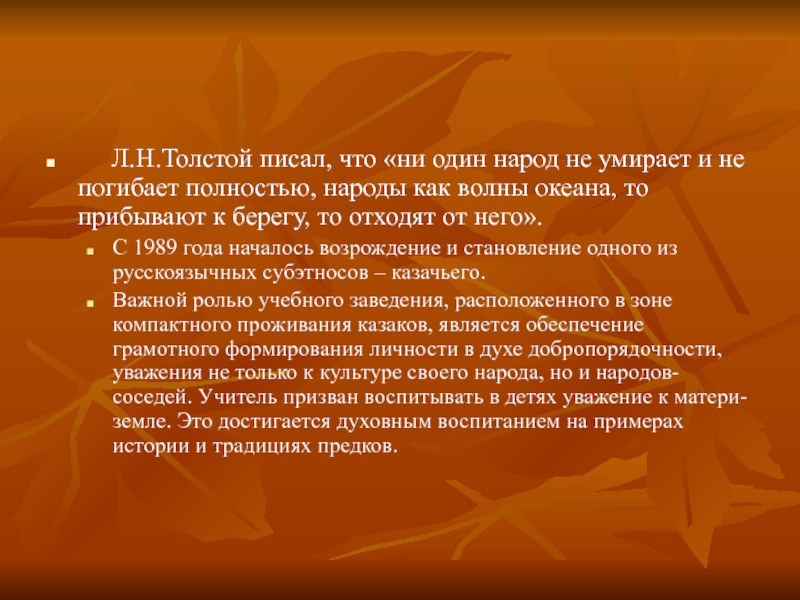 Л.Н.Толстой писал, что «ни один народ не умирает и не погибает полностью, народы как волны океана, то прибывают к берегу, то отходят от него».

С 1989 года началось возрождение и становление одного из русскоязычных субэтносов – казачьего.

Важной ролью учебного заведения, расположенного в зоне компактного проживания казаков, является обеспечение грамотного формирования личности в духе добропорядочности, уважения не только к культуре своего народа, но и народов-соседей. Учитель призван воспитывать в детях уважение к матери-земле. Это достигается духовным воспитанием на примерах истории и традициях предков.